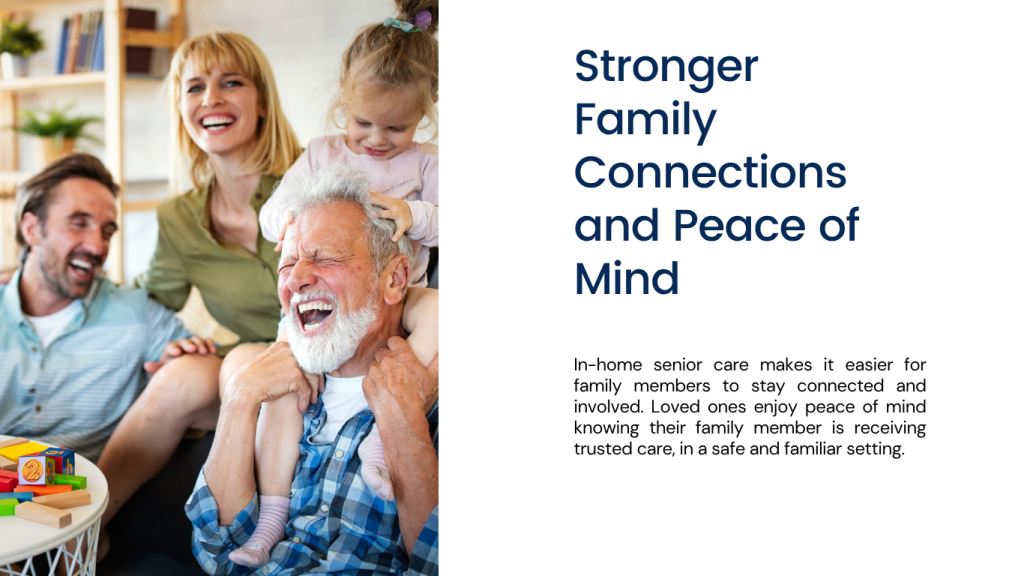 Stronger Family Connections and Peace of Mind

In-home senior care makes it easier for family members to stay connected and involved. Loved ones enjoy peace of mind knowing their family member is receiving trusted care, in a safe and familiar setting.